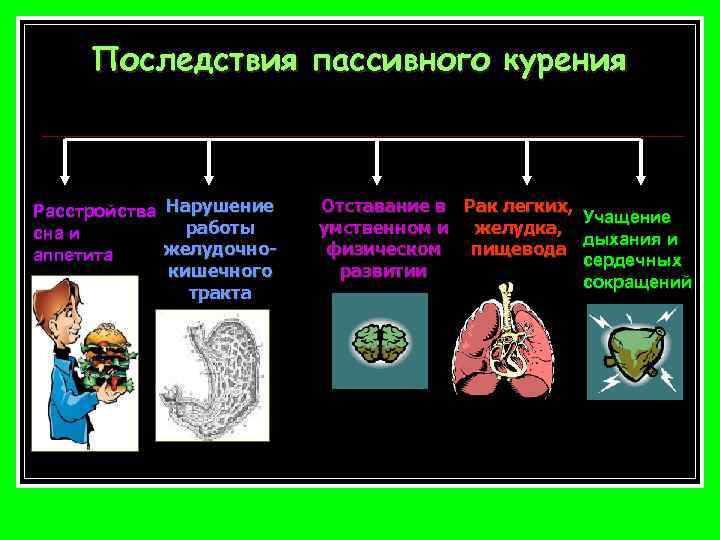 Последствия пассивного курения

Расстройства сна и аппетита

Нарушение работы желудочно-кишечного тракта

Отставание в умственном и физическом развитии

Рак легких, желудка, пищевода

Учащение дыхания и сердечных сокращений